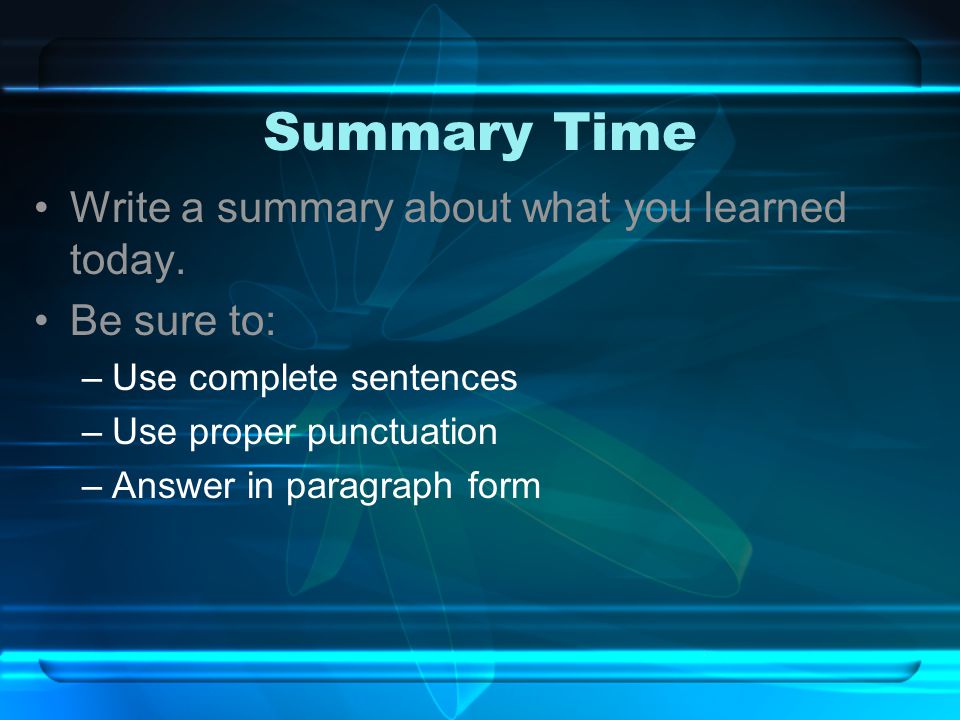 Summary Time

• Write a summary about what you learned today.
• Be sure to:
– Use complete sentences
– Use proper punctuation
– Answer in paragraph form